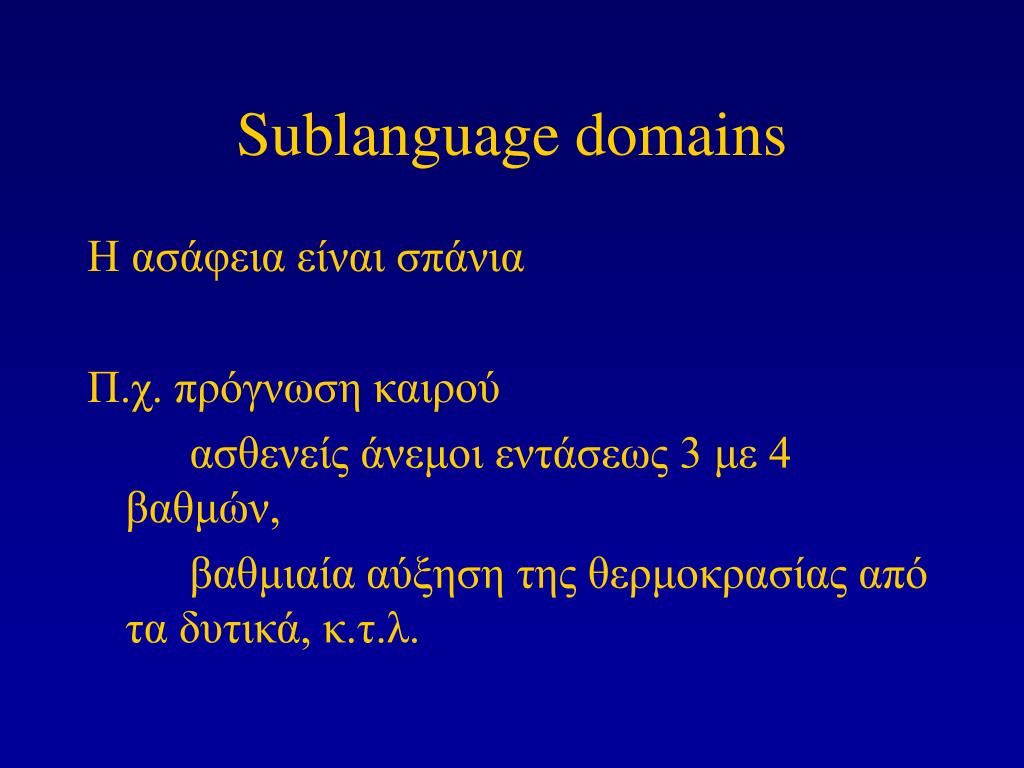 Sublanguage domains

Η ασάφεια είναι σπάνια

Π.χ. πρόγνωση καιρού

ασθενείς άνεμοι εντάσεως 3 με 4 βαθμών,

βαθμιαία αύξηση της θερμοκρασίας από τα δυτικά, κ.τ.λ.